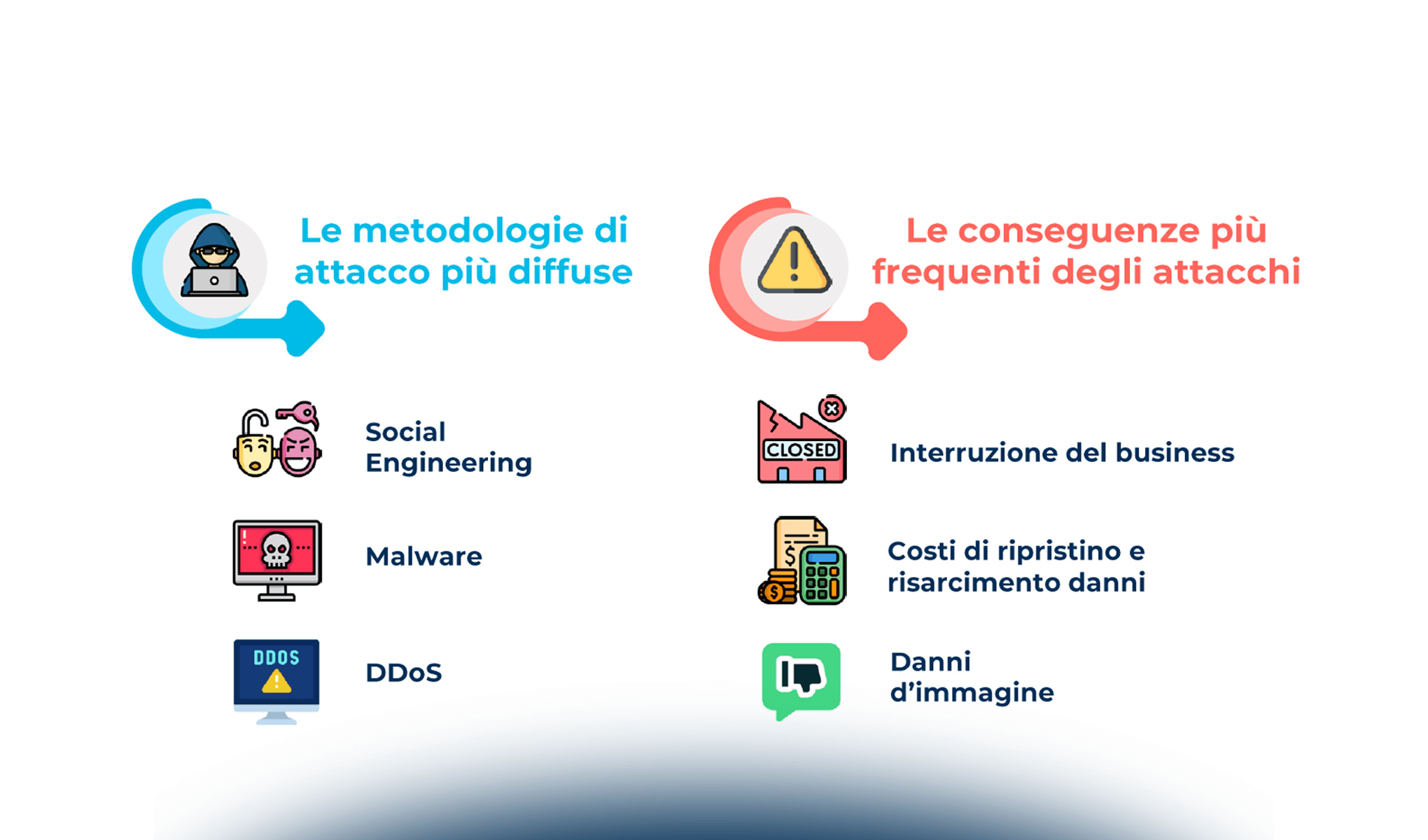 Le metodologie di attacco più diffuse

Social Engineering

Malware

DDOS

DDoS

Le conseguenze più frequenti degli attacchi

CLOSED

Interruzione del business

Costi di ripristino e risarcimento danni

Danni d'immagine